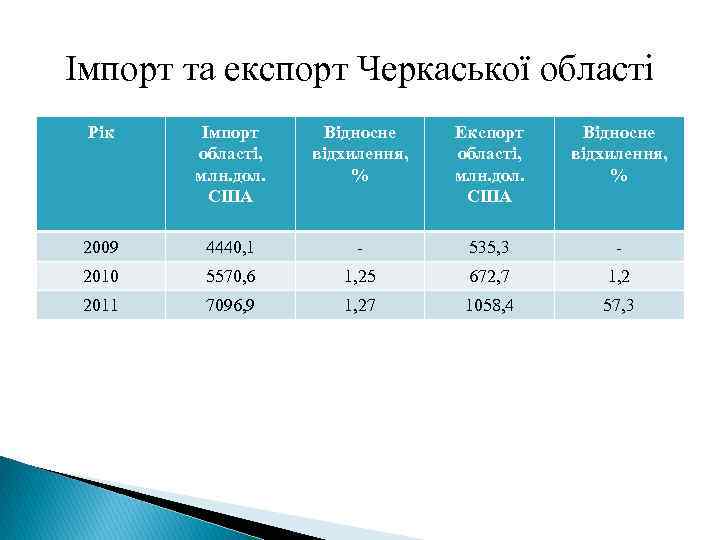 Імпорт та експорт Черкаської області

| Рік | Імпорт області, млн.дол. США | Відносне відхилення, % | Експорт області, млн.дол. США | Відносне відхилення, % |
|---|---|---|---|---|
| 2009 | 4440,1 | - | 535,3 | - |
| 2010 | 5570,6 | 1,25 | 672,7 | 1,2 |
| 2011 | 7096,9 | 1,27 | 1058,4 | 57,3 |